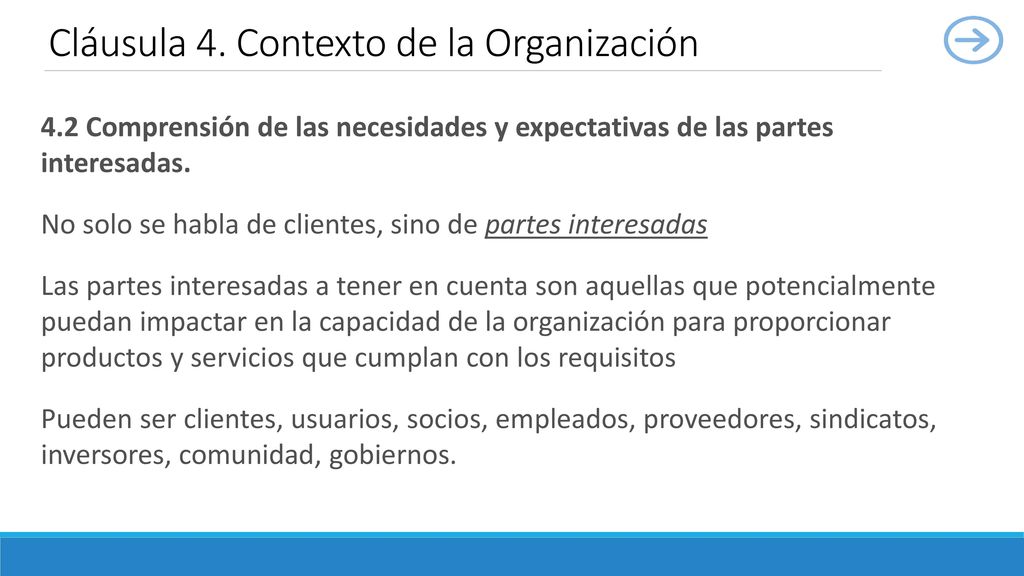 Cláusula 4. Contexto de la Organización

4.2 Comprensión de las necesidades y expectativas de las partes interesadas.

No solo se habla de clientes, sino de partes interesadas

Las partes interesadas a tener en cuenta son aquellas que potencialmente puedan impactar en la capacidad de la organización para proporcionar productos y servicios que cumplan con los requisitos

Pueden ser clientes, usuarios, socios, empleados, proveedores, sindicatos, inversores, comunidad, gobiernos.